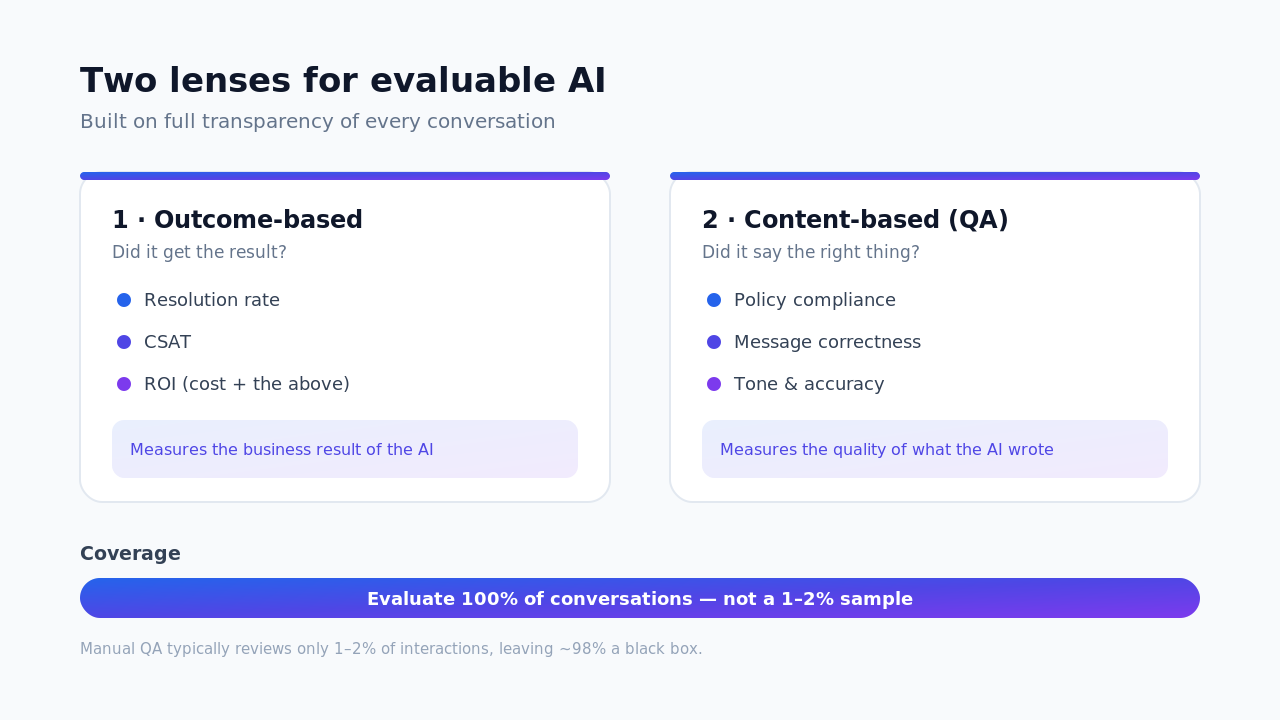 Two lenses for evaluable AI
Built on full transparency of every conversation

1 · Outcome-based
Did it get the result?
Resolution rate
CSAT
ROI (cost + the above)
Measures the business result of the AI

2 · Content-based (QA)
Did it say the right thing?
Policy compliance
Message correctness
Tone & accuracy
Measures the quality of what the AI wrote

Coverage
Evaluate 100% of conversations — not a 1–2% sample
Manual QA typically reviews only 1–2% of interactions, leaving ~98% a black box.